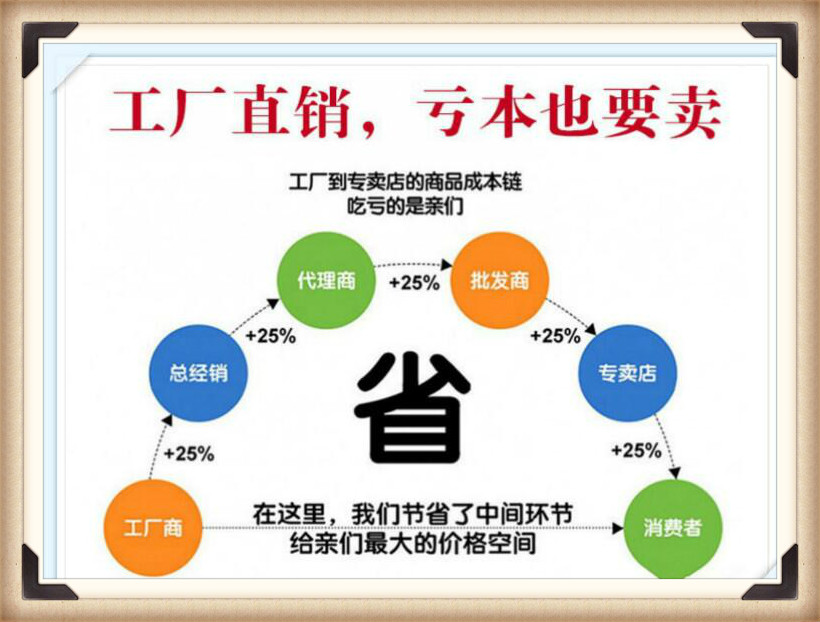 工厂直销，亏本也要卖

工厂到专卖店的商品成本链
吃亏的是亲们

工厂商

+25%

总经销

+25%

代理商

+25%

批发商

+25%

专卖店

+25%

消费者

省

在这里，我们节省了中间环节
给亲们最大的价格空间